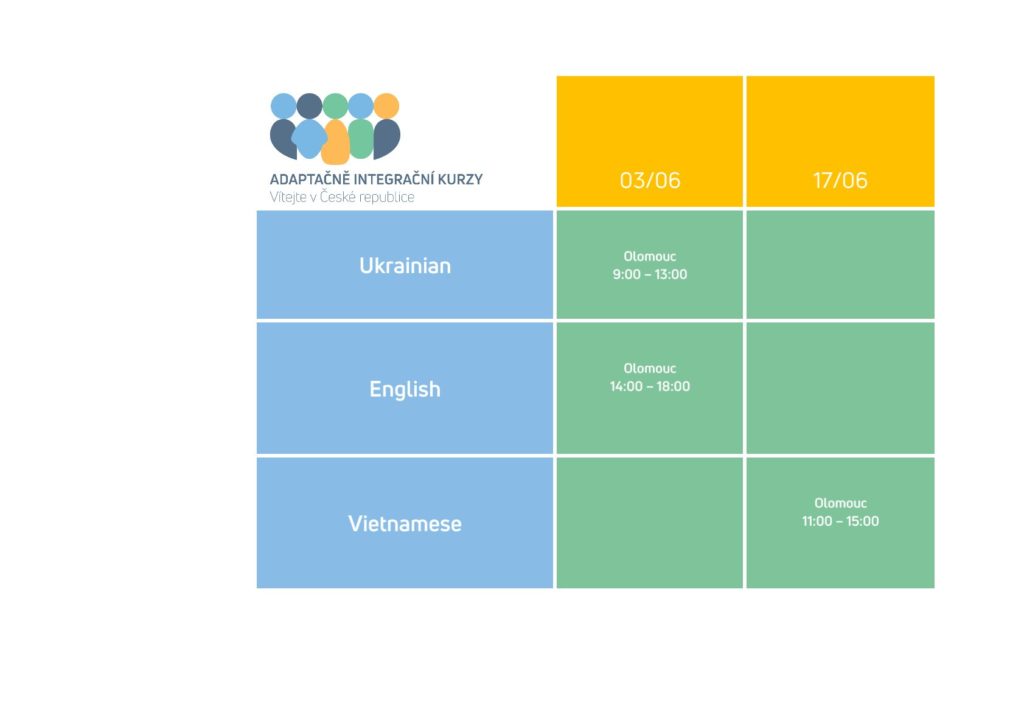 | ADAPTAČNĚ INTEGRAČNÍ KURZY Vítejte v České republice | 03/06 | 17/06 |
|---|---|---|
| Ukrainian | Olomouc 9:00 – 13:00 | |
| English | Olomouc 14:00 – 18:00 | |
| Vietnamese | | Olomouc 11:00 – 15:00 |